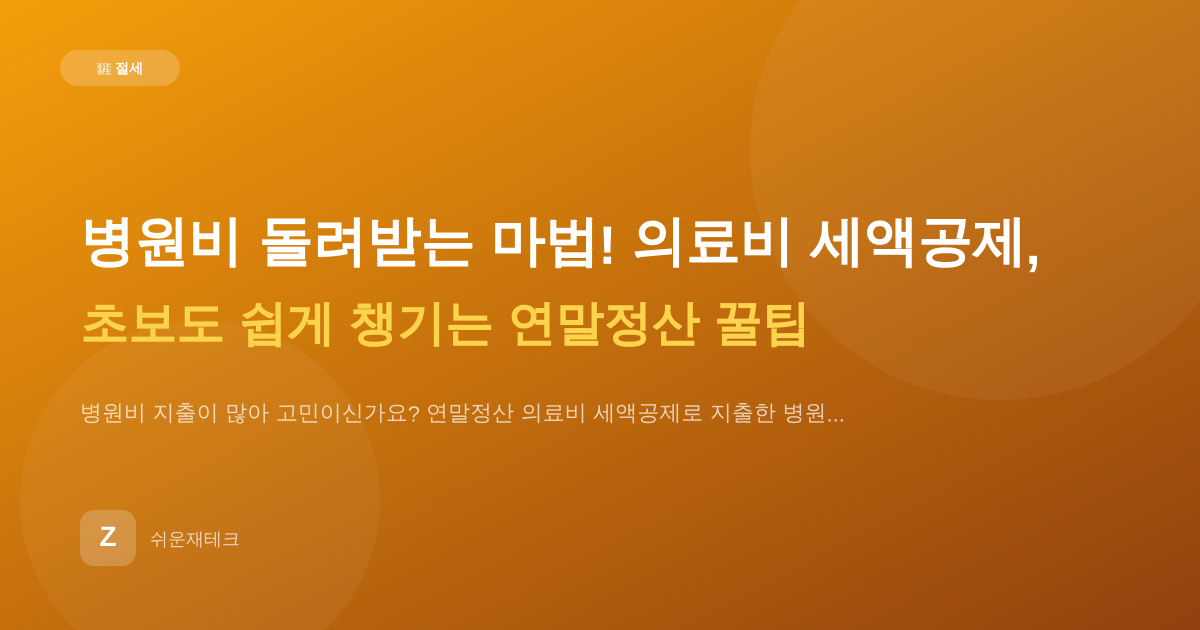 절세

병원비 돌려받는 마법! 의료비 세액공제,

초보도 쉽게 챙기는 연말정산 꿀팁

병원비 지출이 많아 고민이신가요? 연말정산 의료비 세액공제로 지출한 병원...

Z

쉬운재테크